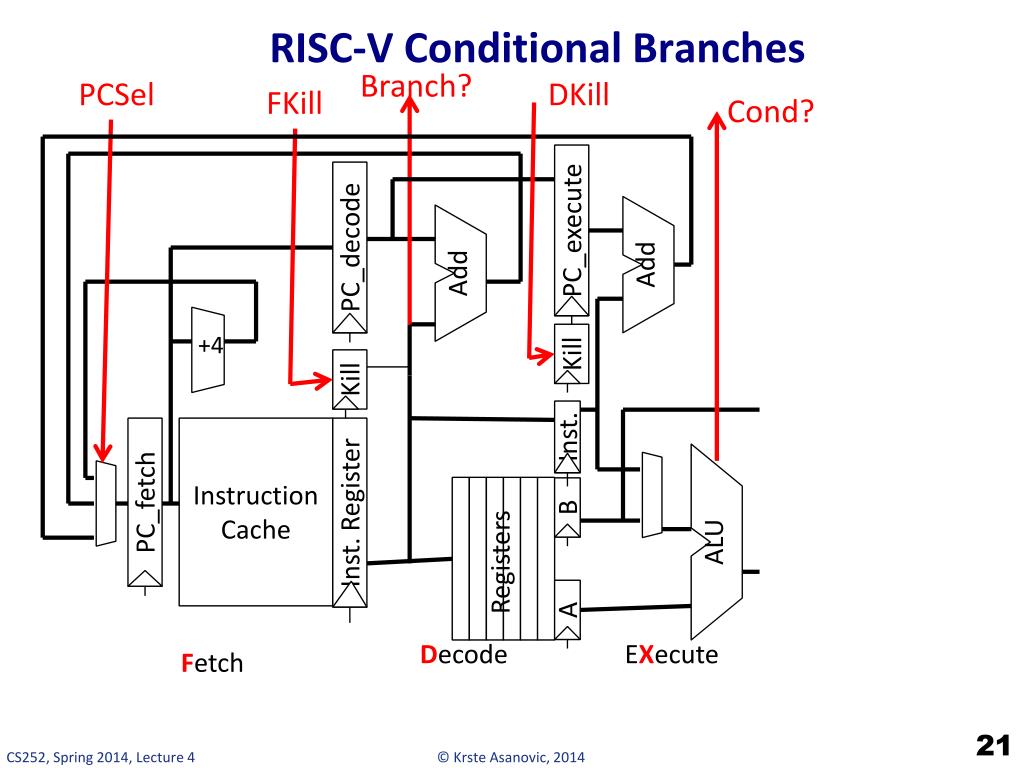 RISC-V Conditional Branches

PCSel

FKill

Branch?

DKill

Cond?

PC_decode

Add

PC_execute

Add

+4

Kill

Kill

Inst.

PC_fetch

Instruction Cache

Inst. Register

Registers

B

A

ALU

Fetch

Decode

EXecute

CS252, Spring 2014, Lecture 4

© Krste Asanovic, 2014

21